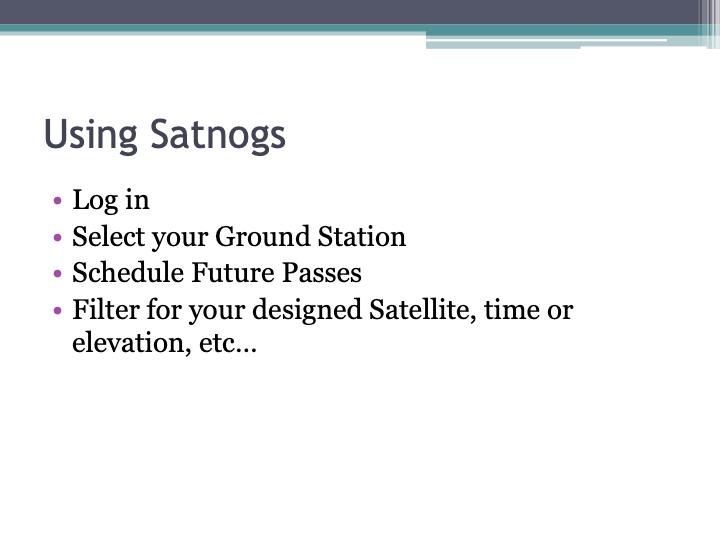 Using Satnogs

• Log in
• Select your Ground Station
• Schedule Future Passes
• Filter for your designed Satellite, time or elevation, etc…